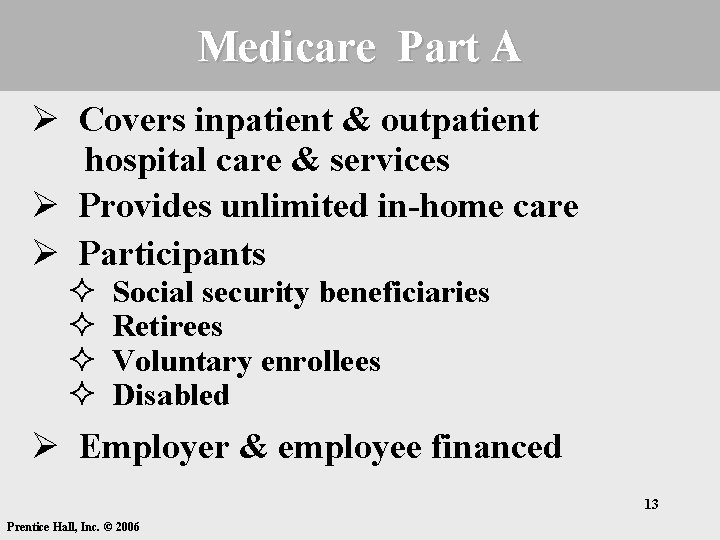 Medicare Part A

➢ Covers inpatient & outpatient hospital care & services
➢ Provides unlimited in-home care
➢ Participants
✧ Social security beneficiaries
✧ Retirees
✧ Voluntary enrollees
✧ Disabled
➢ Employer & employee financed

13

Prentice Hall, Inc. © 2006